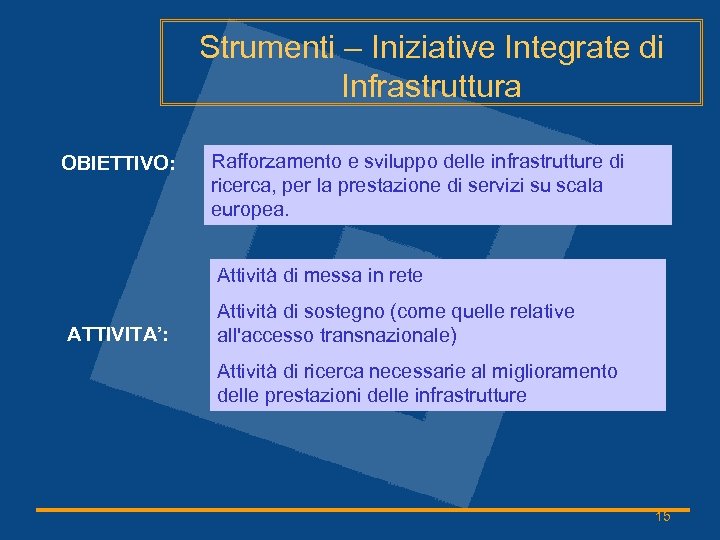 Strumenti – Iniziative Integrate di Infrastruttura

OBIETTIVO:

Rafforzamento e sviluppo delle infrastrutture di ricerca, per la prestazione di servizi su scala europea.

ATTIVITA':

Attività di messa in rete

Attività di sostegno (come quelle relative all'accesso transnazionale)

Attività di ricerca necessarie al miglioramento delle prestazioni delle infrastrutture

15